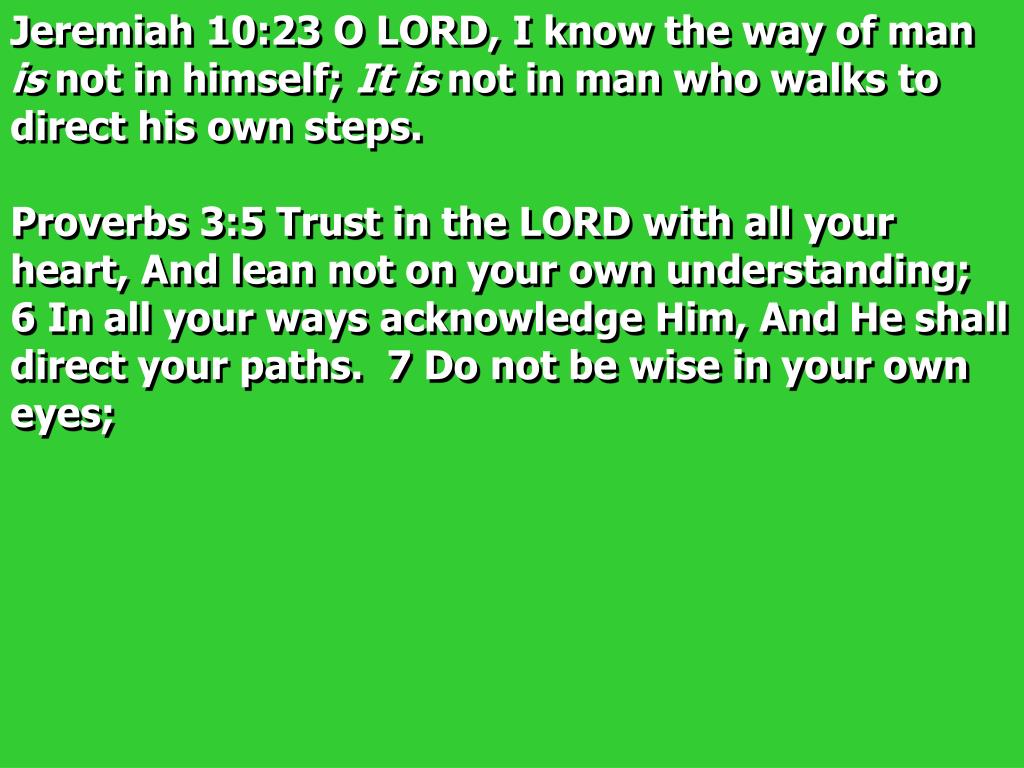 Jeremiah 10:23 O LORD, I know the way of man is not in himself; It is not in man who walks to direct his own steps.

Proverbs 3:5 Trust in the LORD with all your heart, And lean not on your own understanding; 6 In all your ways acknowledge Him, And He shall direct your paths. 7 Do not be wise in your own eyes;